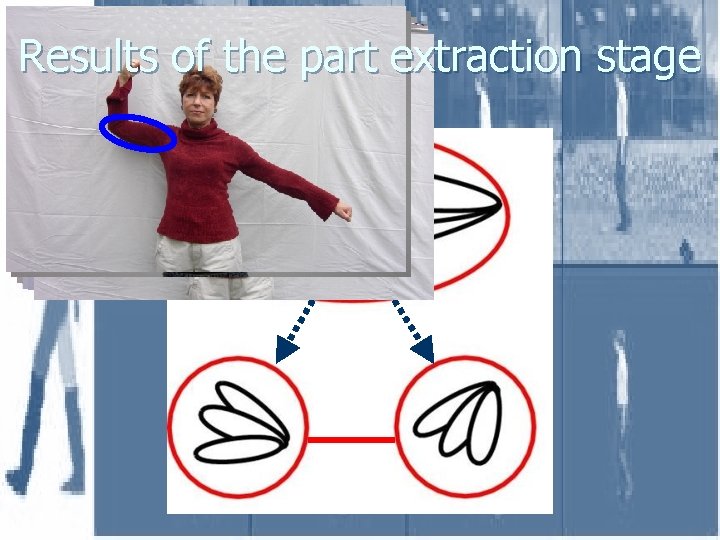 Results of the part extraction stage